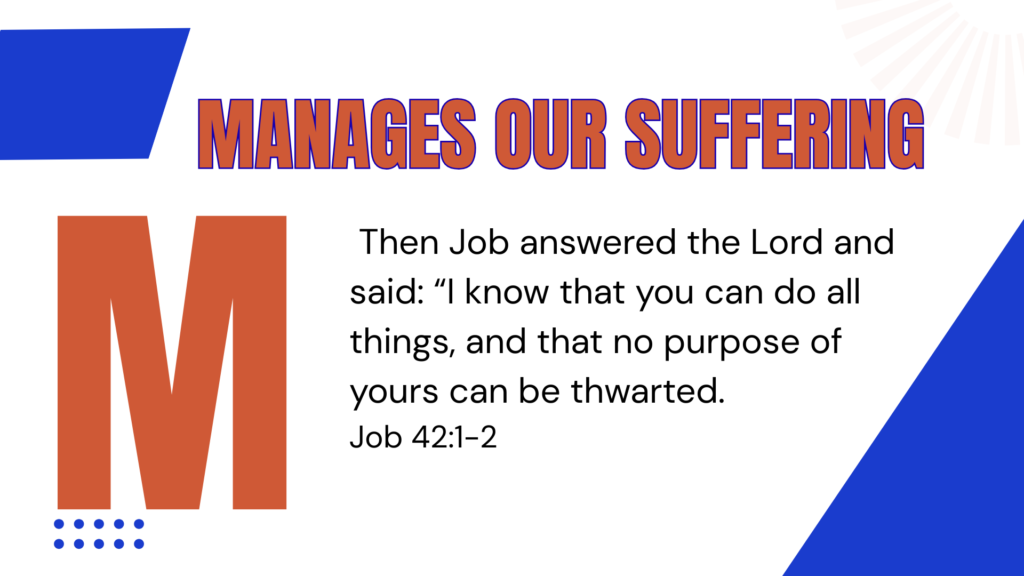 MANAGES OUR SUFFERING

M

Then Job answered the Lord and said: “I know that you can do all things, and that no purpose of yours can be thwarted.
Job 42:1-2